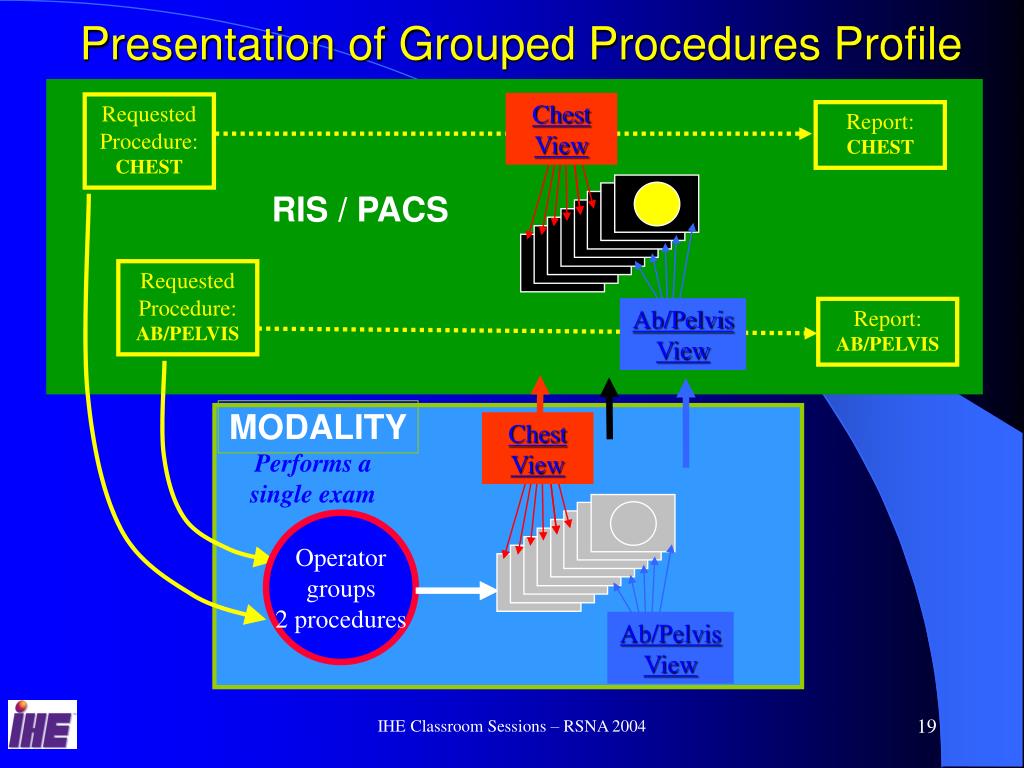 Presentation of Grouped Procedures Profile

Requested Procedure: CHEST

Chest View

Report: CHEST

RIS / PACS

Requested Procedure: AB/PELVIS

Ab/Pelvis View

Report: AB/PELVIS

MODALITY

Performs a single exam

Chest View

Operator groups 2 procedures

Ab/Pelvis View

IHE

IHE Classroom Sessions – RSNA 2004

19